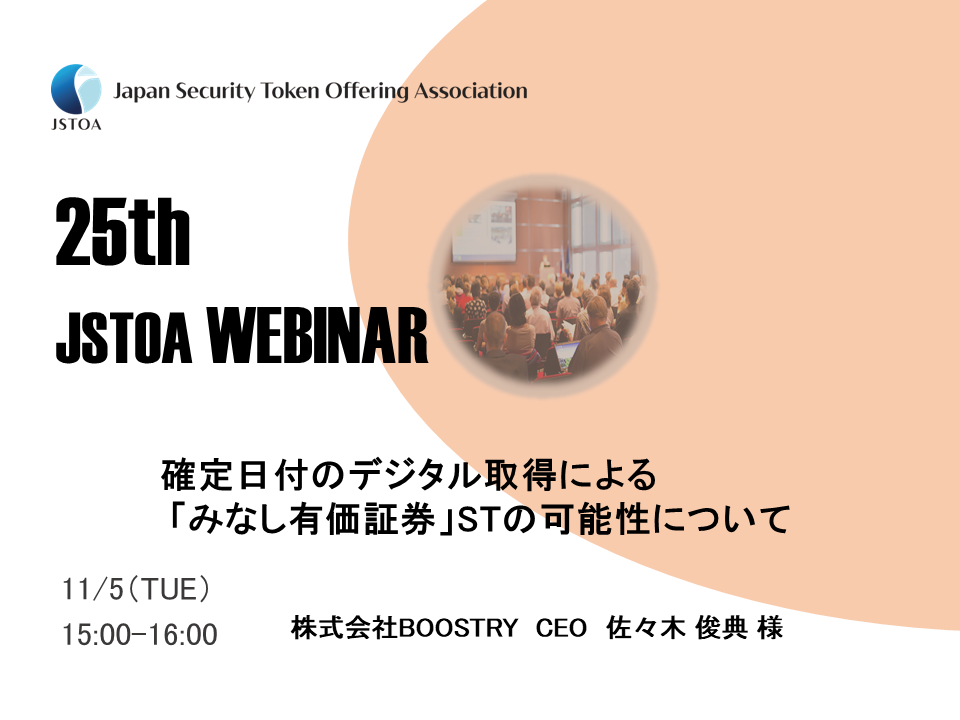 JSTOA
Japan Security Token Offering Association

25th
JSTOA WEBINAR

確定日付のデジタル取得による
「みなし有価証券」STの可能性について

11/5(TUE)
15:00-16:00

株式会社BOOSTRY CEO 佐々木 俊典 様